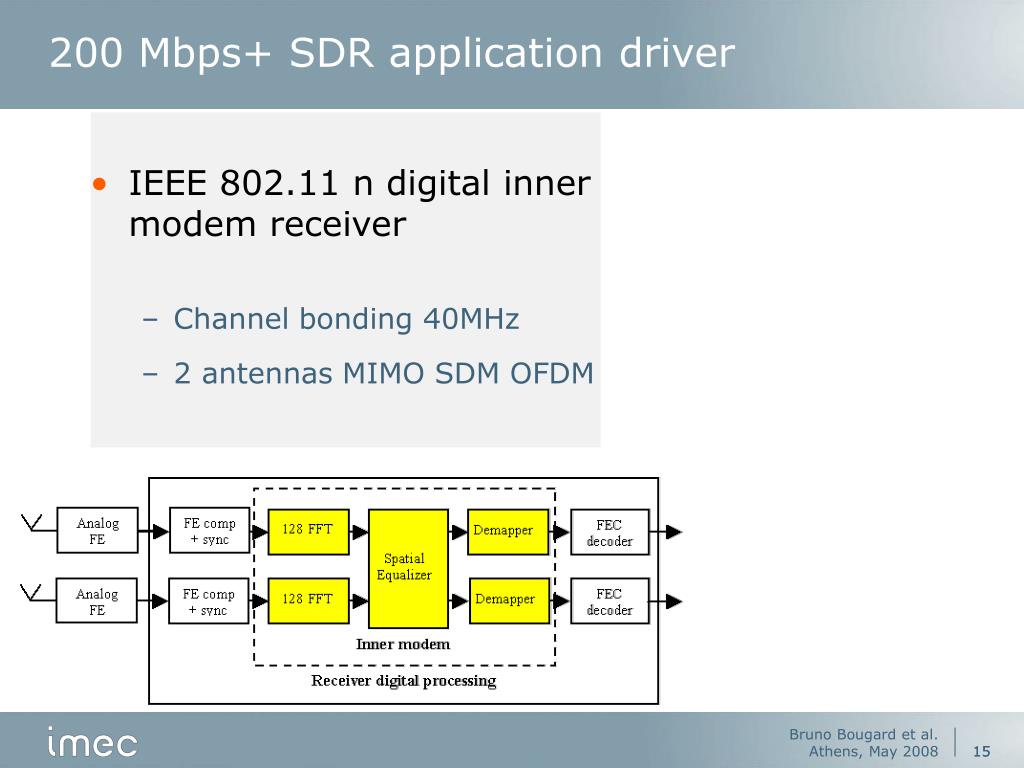 200 Mbps+ SDR application driver

• IEEE 802.11 n digital inner modem receiver

– Channel bonding 40MHz

– 2 antennas MIMO SDM OFDM

Analog FE
FE comp + sync
128 FFT
Spatial Equalizer
Demapper
FEC decoder
Analog FE
FE comp + sync
128 FFT
Demapper
FEC decoder
Inner modem
Receiver digital processing

imec

Bruno Bougard et al.
Athens, May 2008
15